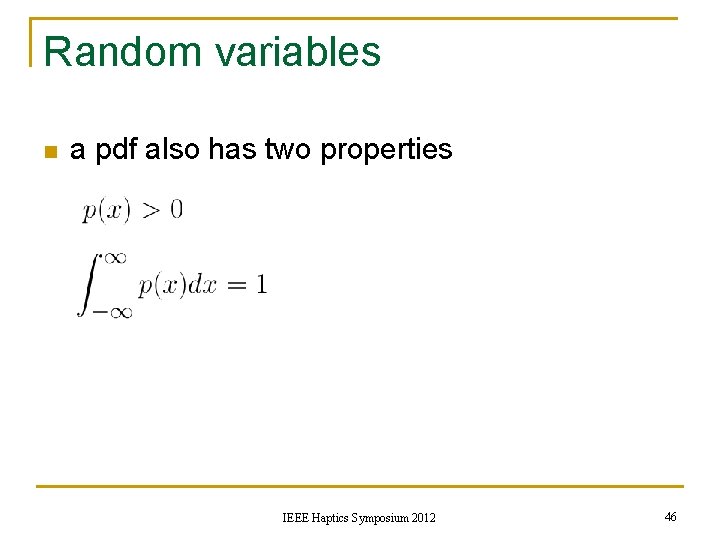 Random variables

a pdf also has two properties

$p(x) > 0$

$\int_{-\infty}^{\infty} p(x)dx = 1$

IEEE Haptics Symposium 2012

46